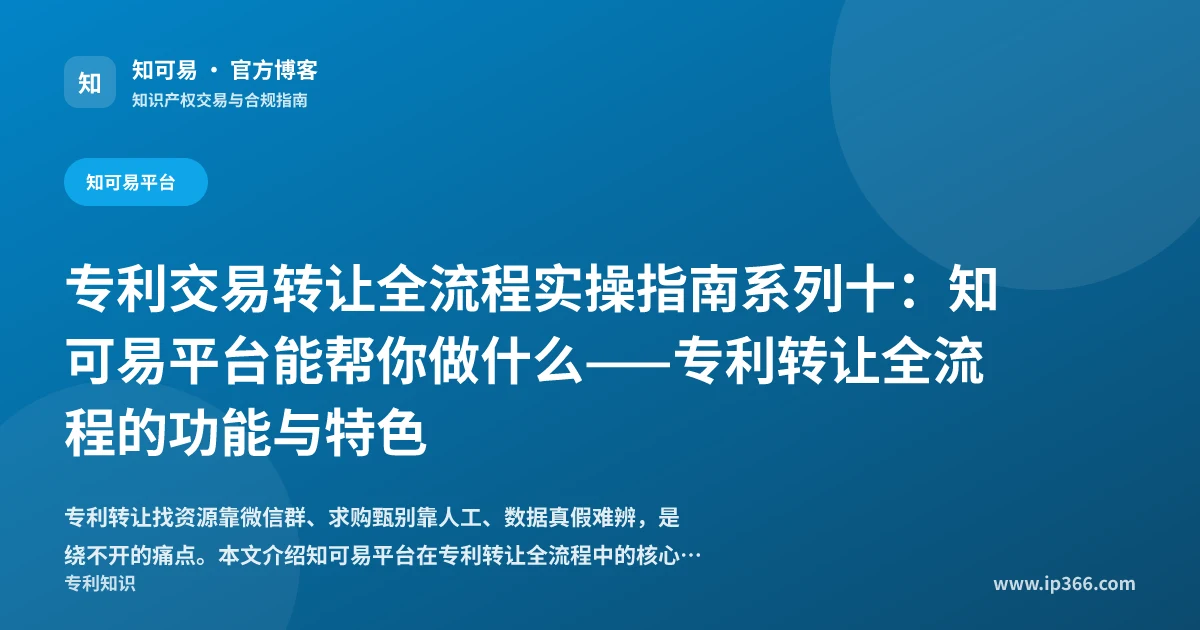 知

知可易 · 官方博客
知识产权交易与合规指南

知可易平台

专利交易转让全流程实操指南系列十：知可易平台能帮你做什么——专利转让全流程的功能与特色

专利转让找资源靠微信群、求购甄别靠人工、数据真假难辨，是绕不开的痛点。本文介绍知可易平台在专利转让全流程中的核心…

专利知识

www.ip366.com